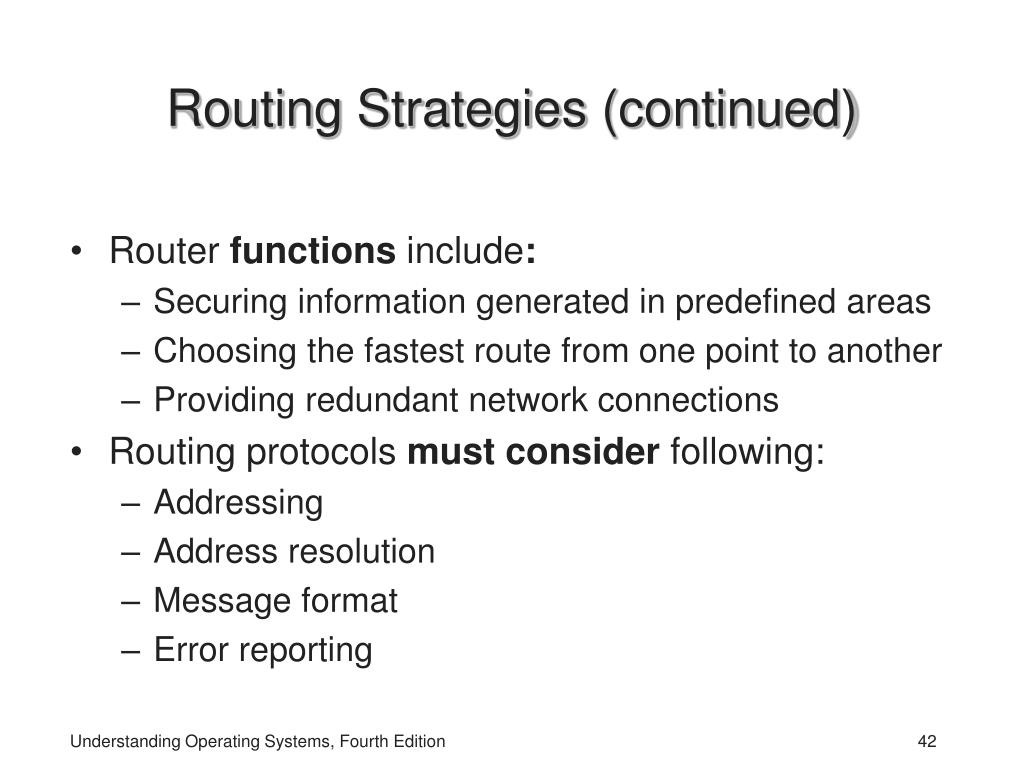 Routing Strategies (continued)

• Router functions include:
– Securing information generated in predefined areas
– Choosing the fastest route from one point to another
– Providing redundant network connections
• Routing protocols must consider following:
– Addressing
– Address resolution
– Message format
– Error reporting

Understanding Operating Systems, Fourth Edition

42